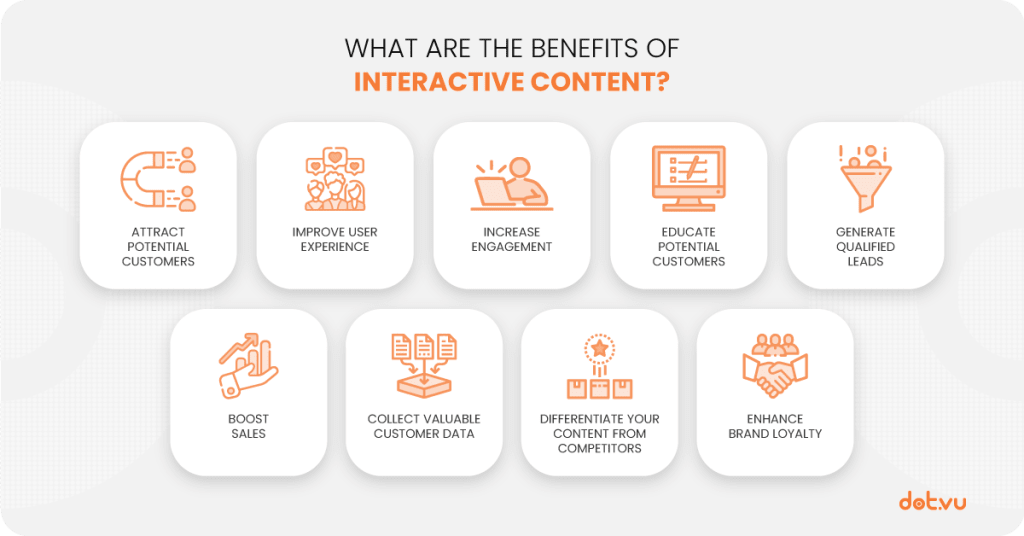 WHAT ARE THE BENEFITS OF
INTERACTIVE CONTENT?

ATTRACT POTENTIAL CUSTOMERS

IMPROVE USER EXPERIENCE

INCREASE ENGAGEMENT

EDUCATE POTENTIAL CUSTOMERS

GENERATE QUALIFIED LEADS

BOOST SALES

COLLECT VALUABLE CUSTOMER DATA

DIFFERENTIATE YOUR CONTENT FROM COMPETITORS

ENHANCE BRAND LOYALTY

dot.vu